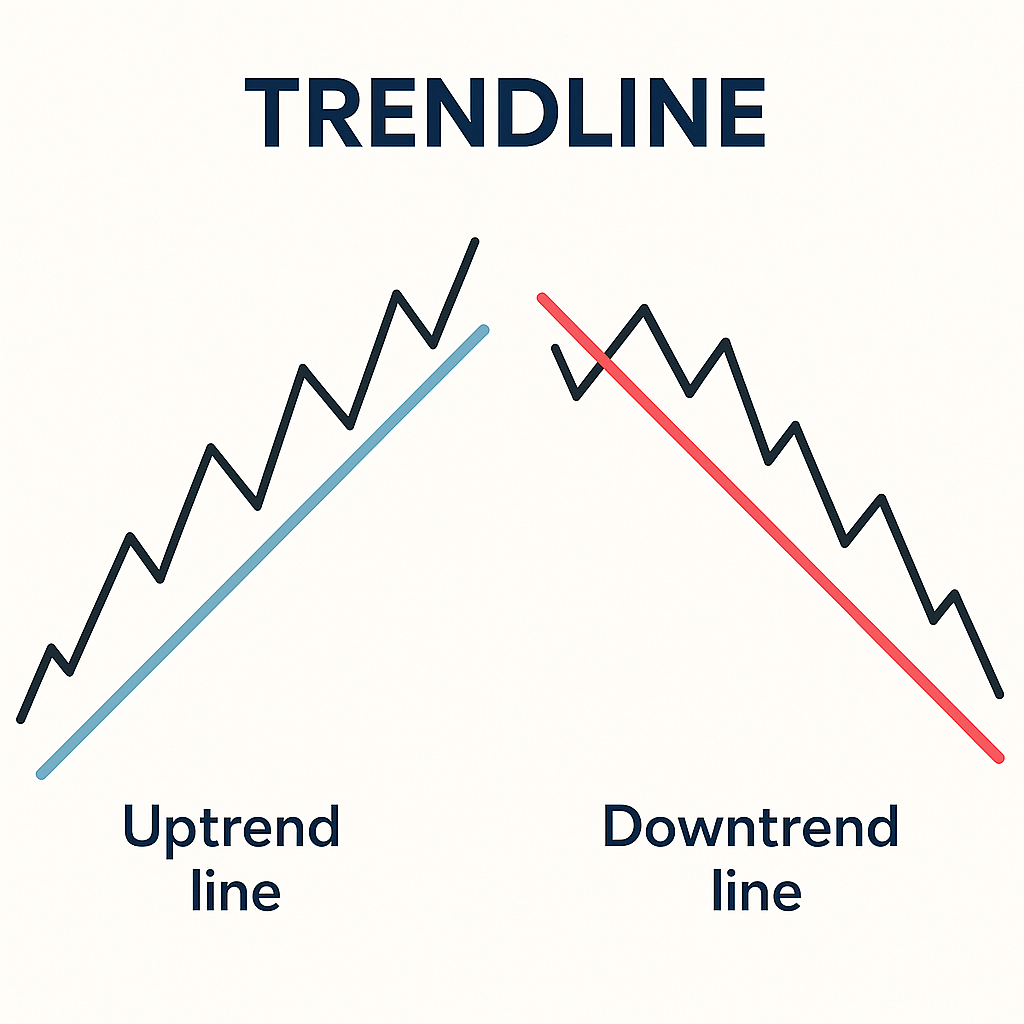 TRENDLINE

Uptrend line

Downtrend line